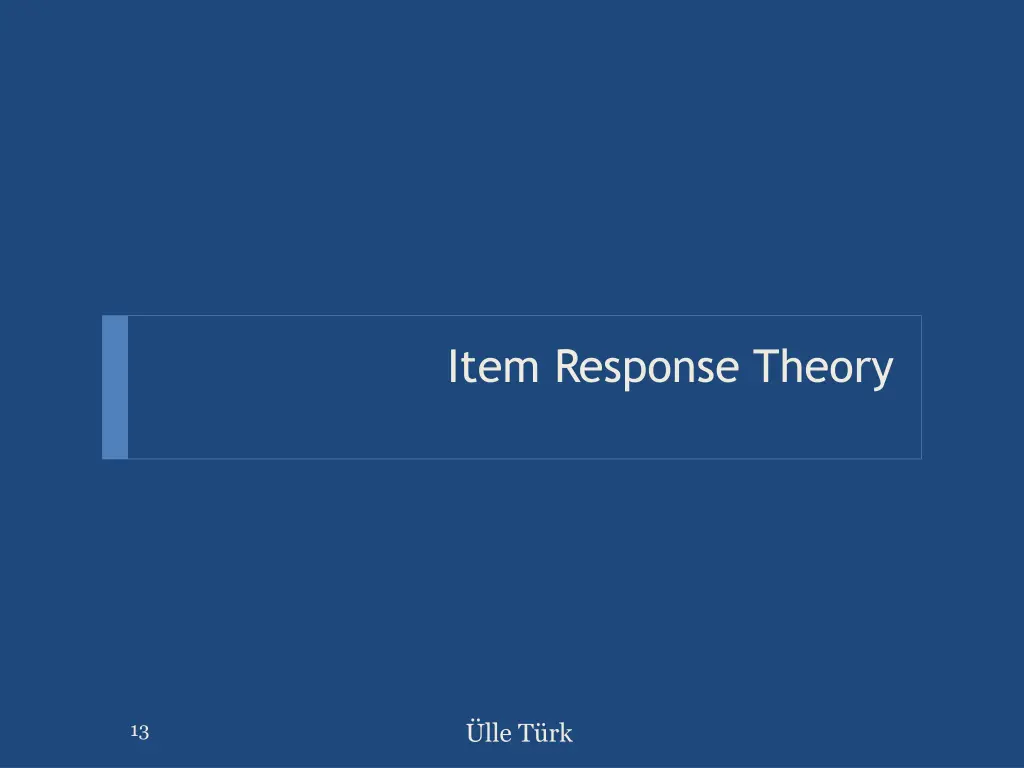 Item Response Theory

13

Ülle Türk